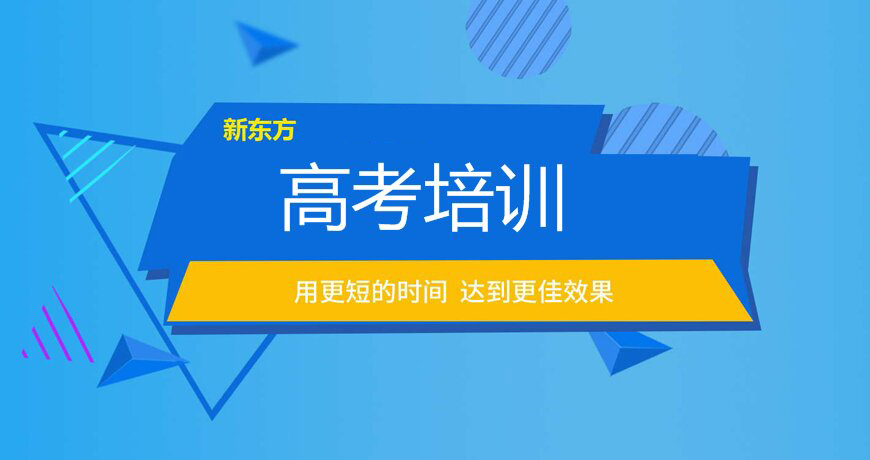 新东方

高考培训

用更短的时间 达到更佳效果